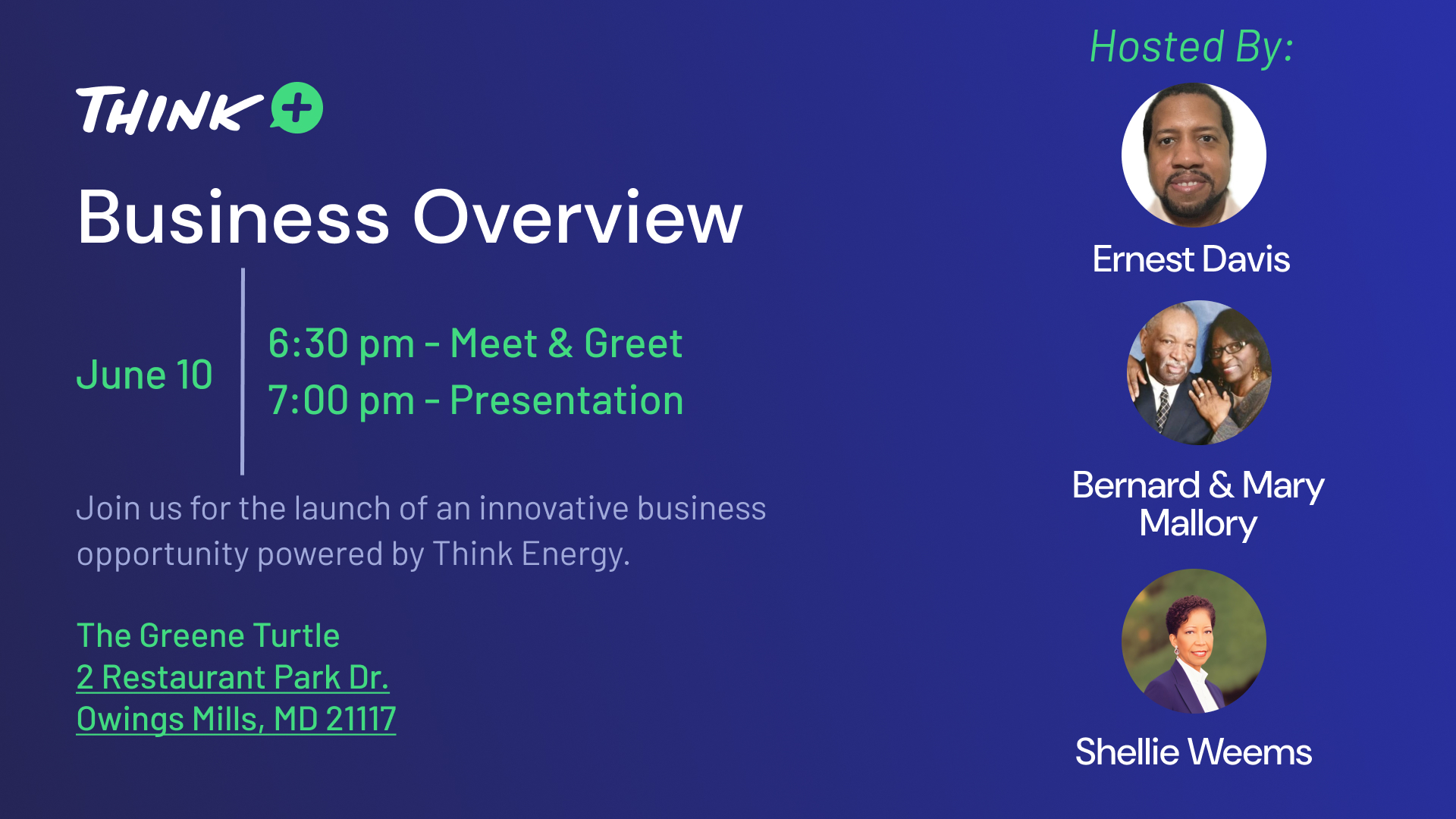 THINK +

Business Overview

June 10

6:30 pm - Meet & Greet
7:00 pm - Presentation

Join us for the launch of an innovative business opportunity powered by Think Energy.

The Greene Turtle
2 Restaurant Park Dr.
Owings Mills, MD 21117

Hosted By:

Ernest Davis

Bernard & Mary Mallory

Shellie Weems